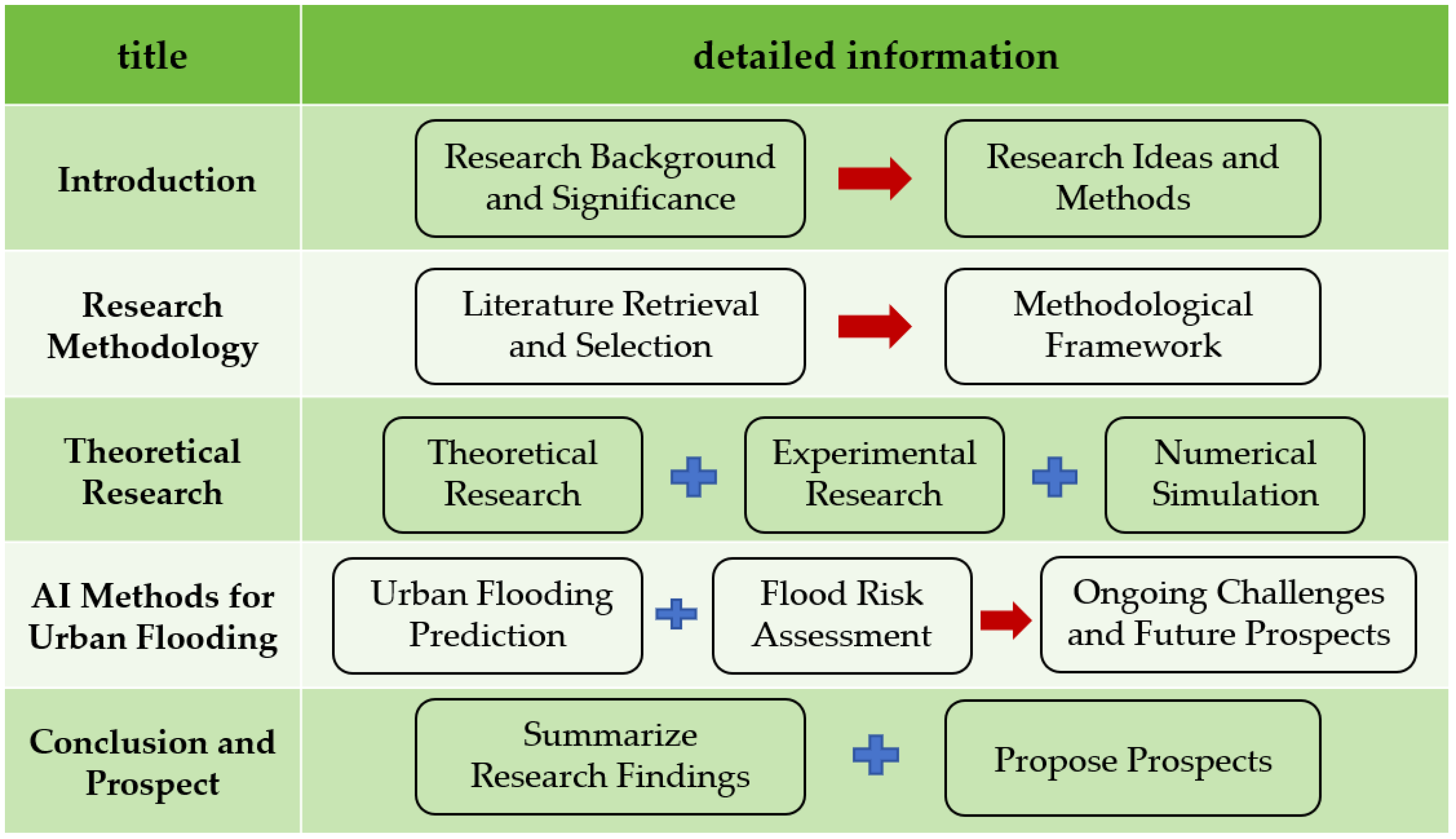 | title | detailed information |
|---|---|
| Introduction | Research Background and Significance → Research Ideas and Methods |
| Research Methodology | Literature Retrieval and Selection → Methodological Framework |
| Theoretical Research | Theoretical Research + Experimental Research + Numerical Simulation |
| AI Methods for Urban Flooding | Urban Flooding Prediction + Flood Risk Assessment → Ongoing Challenges and Future Prospects |
| Conclusion and Prospect | Summarize Research Findings + Propose Prospects |